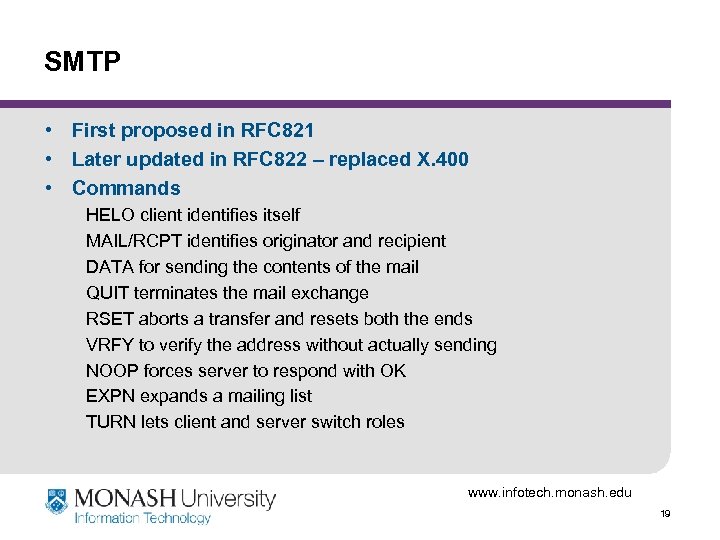 SMTP

• First proposed in RFC821
• Later updated in RFC822 – replaced X.400
• Commands

HELO client identifies itself
MAIL/RCPT identifies originator and recipient
DATA for sending the contents of the mail
QUIT terminates the mail exchange
RSET aborts a transfer and resets both the ends
VRFY to verify the address without actually sending
NOOP forces server to respond with OK
EXPN expands a mailing list
TURN lets client and server switch roles

MONASH University
Information Technology

www.infotech.monash.edu

19